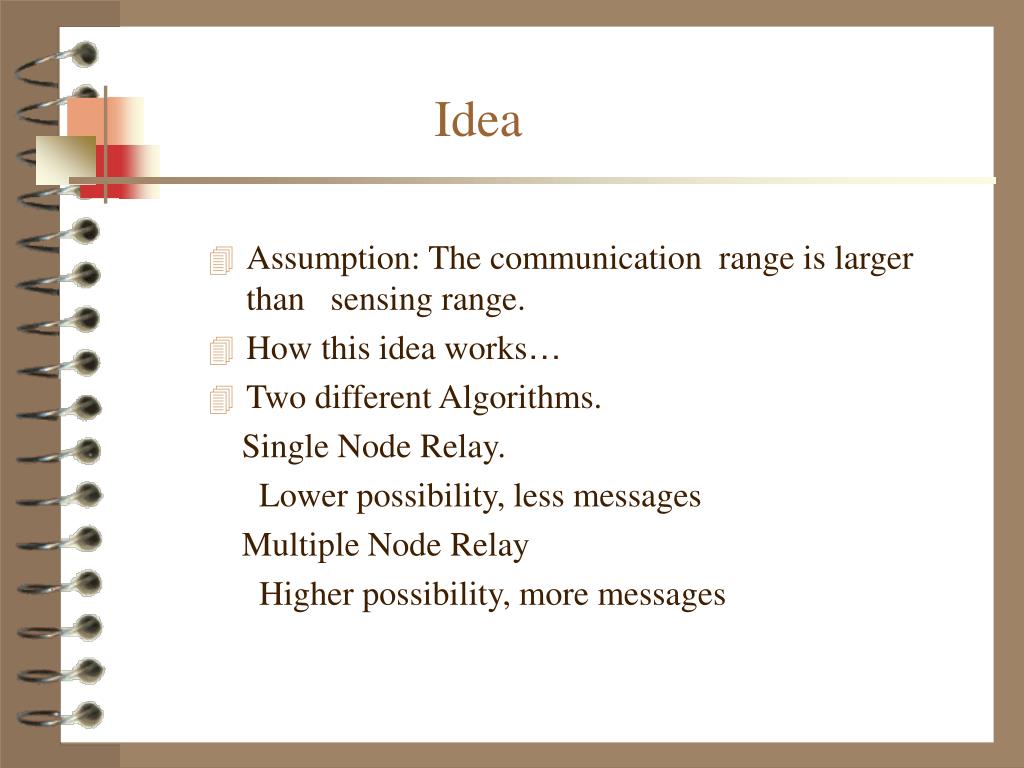 Idea

Assumption: The communication range is larger than sensing range.

How this idea works…

Two different Algorithms.

Single Node Relay.

Lower possibility, less messages

Multiple Node Relay

Higher possibility, more messages